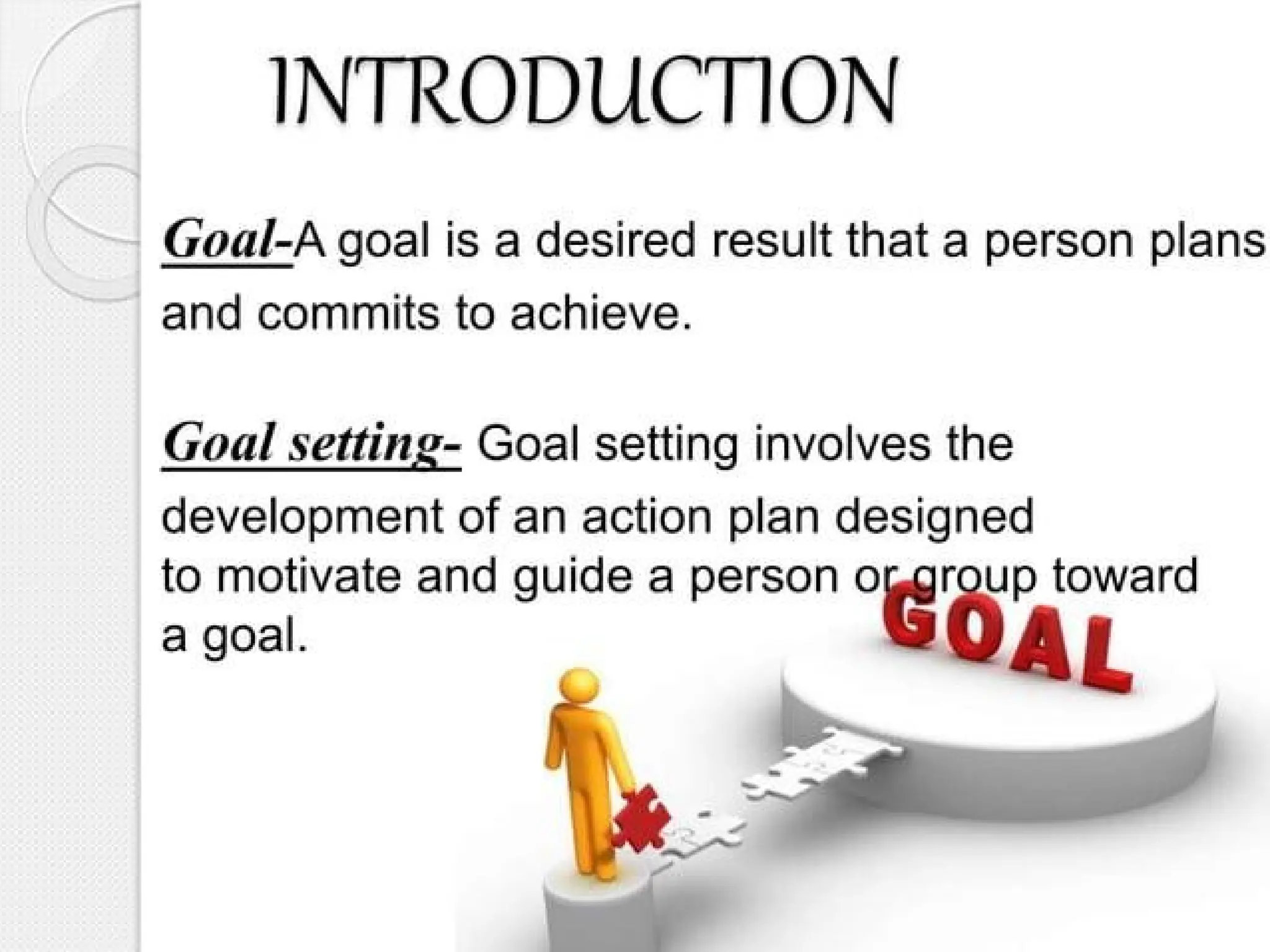 INTRODUCTION

Goal-A goal is a desired result that a person plans and commits to achieve.

Goal setting- Goal setting involves the development of an action plan designed to motivate and guide a person or group toward a goal.

GOAL